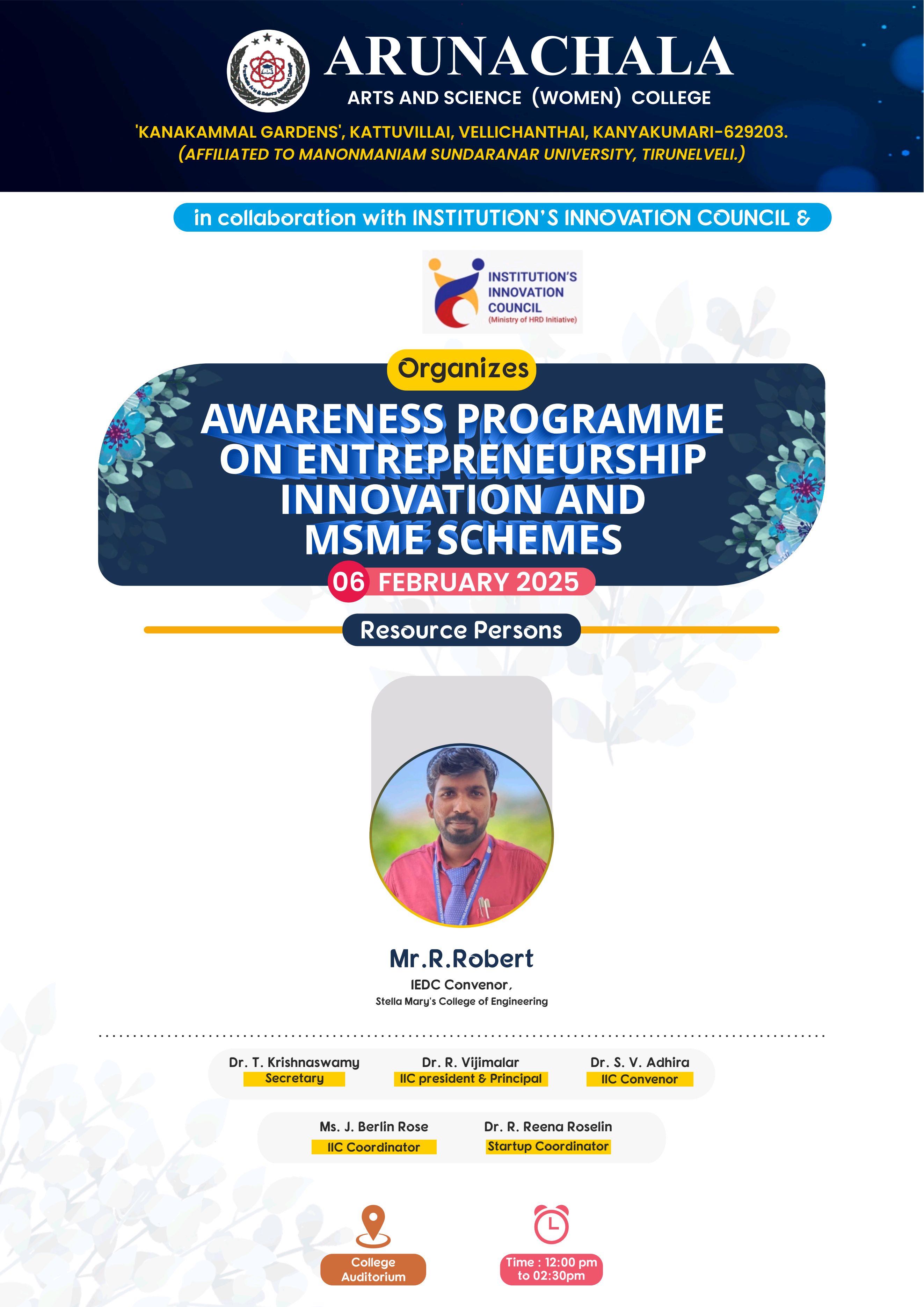 ARUNACHALA
ARTS AND SCIENCE (WOMEN) COLLEGE
'KANAKAMMAL GARDENS', KATTUVILLAI, VELLICHANTHAI, KANYAKUMARI-629203.
(AFFILIATED TO MANONMANIAM SUNDARANAR UNIVERSITY, TIRUNELVELI.)

in collaboration with INSTITUTION'S INNOVATION COUNCIL &

INSTITUTION'S INNOVATION COUNCIL (Ministry of HRD Initiative)

Organizes

AWARENESS PROGRAMME ON ENTREPRENEURSHIP INNOVATION AND MSME SCHEMES

06 FEBRUARY 2025

Resource Persons

Mr.R.Robert
IEDC Convenor,
Stella Mary's College of Engineering

Dr. T. Krishnaswamy
Secretary

Dr. R. Vijimalar
IIC president & Principal

Dr. S. V. Adhira
IIC Convenor

Ms. J. Berlin Rose
IIC Coordinator

Dr. R. Reena Roselin
Startup Coordinator

College Auditorium

Time : 12:00 pm to 02:30pm